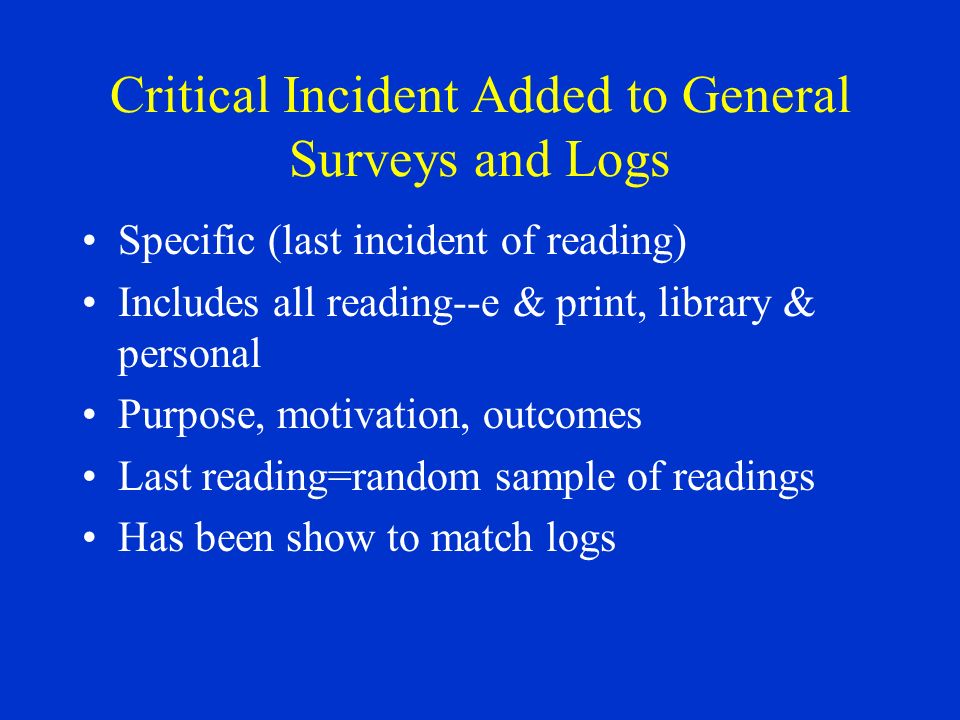 Critical Incident Added to General Surveys and Logs

• Specific (last incident of reading)
• Includes all reading--e & print, library & personal
• Purpose, motivation, outcomes
• Last reading=random sample of readings
• Has been show to match logs